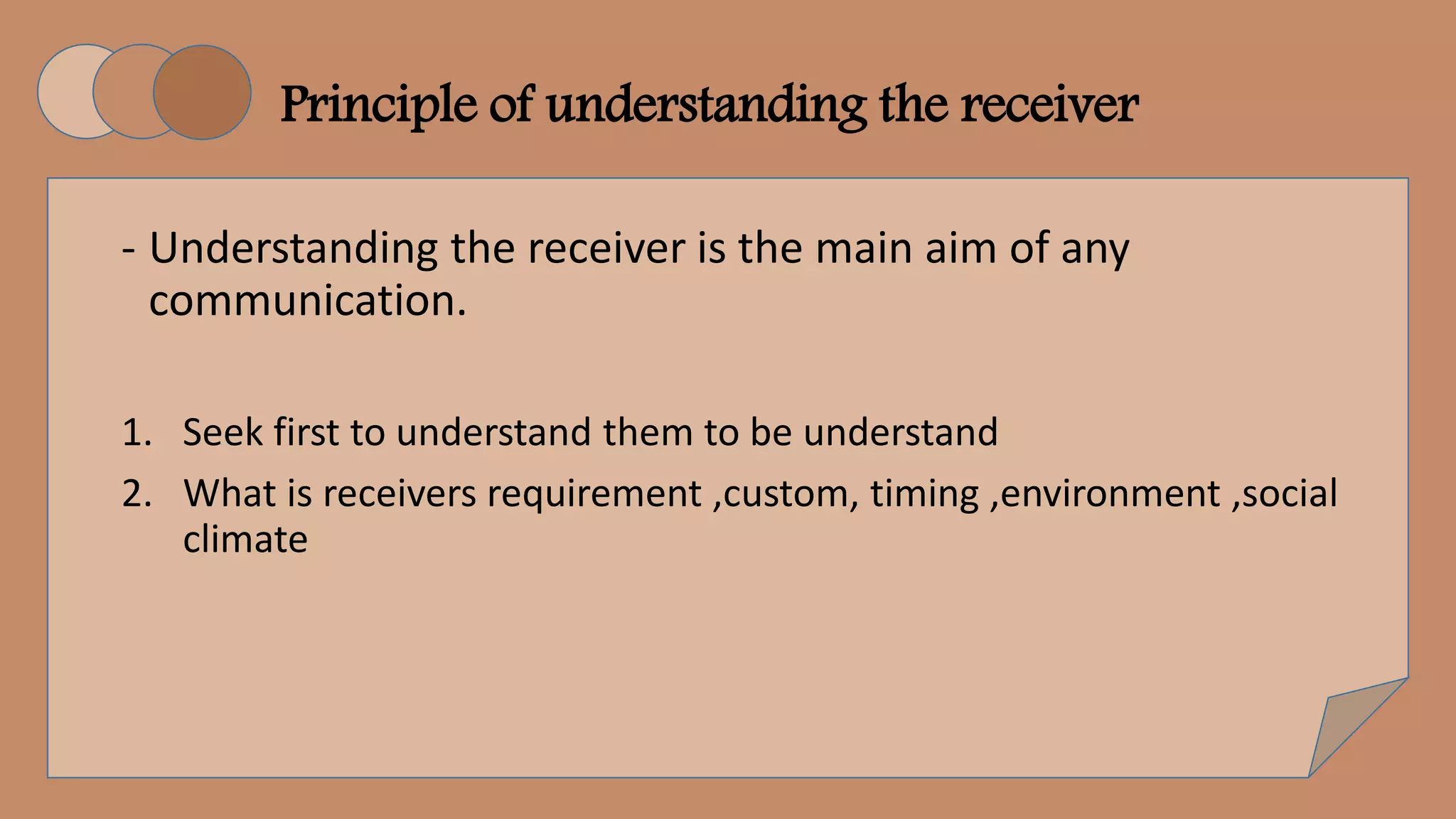 Principle of understanding the receiver

- Understanding the receiver is the main aim of any communication.

1. Seek first to understand them to be understand
2. What is receivers requirement ,custom, timing ,environment ,social climate